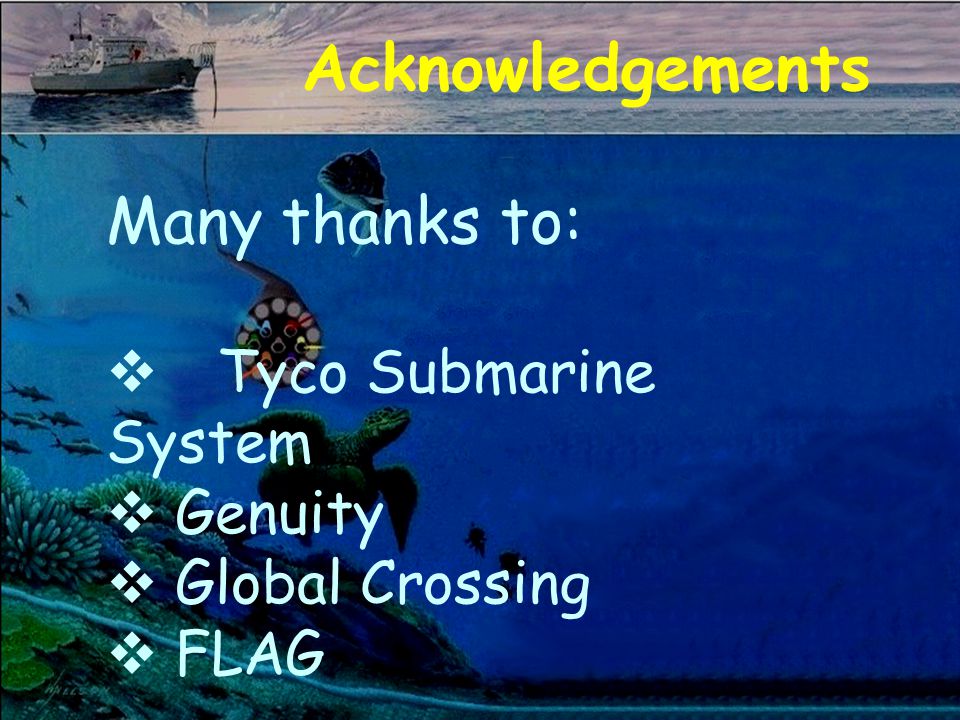 Acknowledgements

Many thanks to:

❖ Tyco Submarine System
❖ Genuity
❖ Global Crossing
❖ FLAG